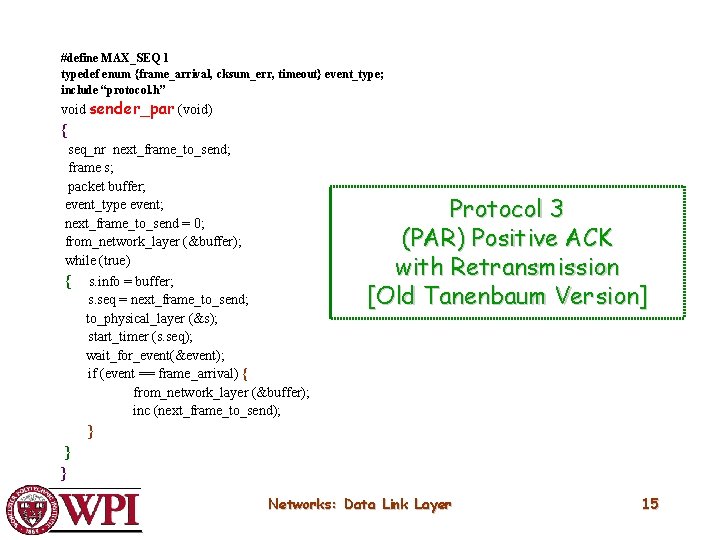 #define MAX_SEQ 1
typedef enum {frame_arrival, cksum_err, timeout} event_type;
include "protocol.h"
void sender_par (void)
{
seq_nr next_frame_to_send;
frame s;
packet buffer;
event_type event;
next_frame_to_send = 0;
from_network_layer (&buffer);
while (true)
{ s.info = buffer;
s.seq = next_frame_to_send;
to_physical_layer (&s);
start_timer (s.seq);
wait_for_event(&event);
if (event == frame_arrival) {
from_network_layer (&buffer);
inc (next_frame_to_send);
}
}
}

Protocol 3
(PAR) Positive ACK
with Retransmission
[Old Tanenbaum Version]

WPI

Networks: Data Link Layer

15